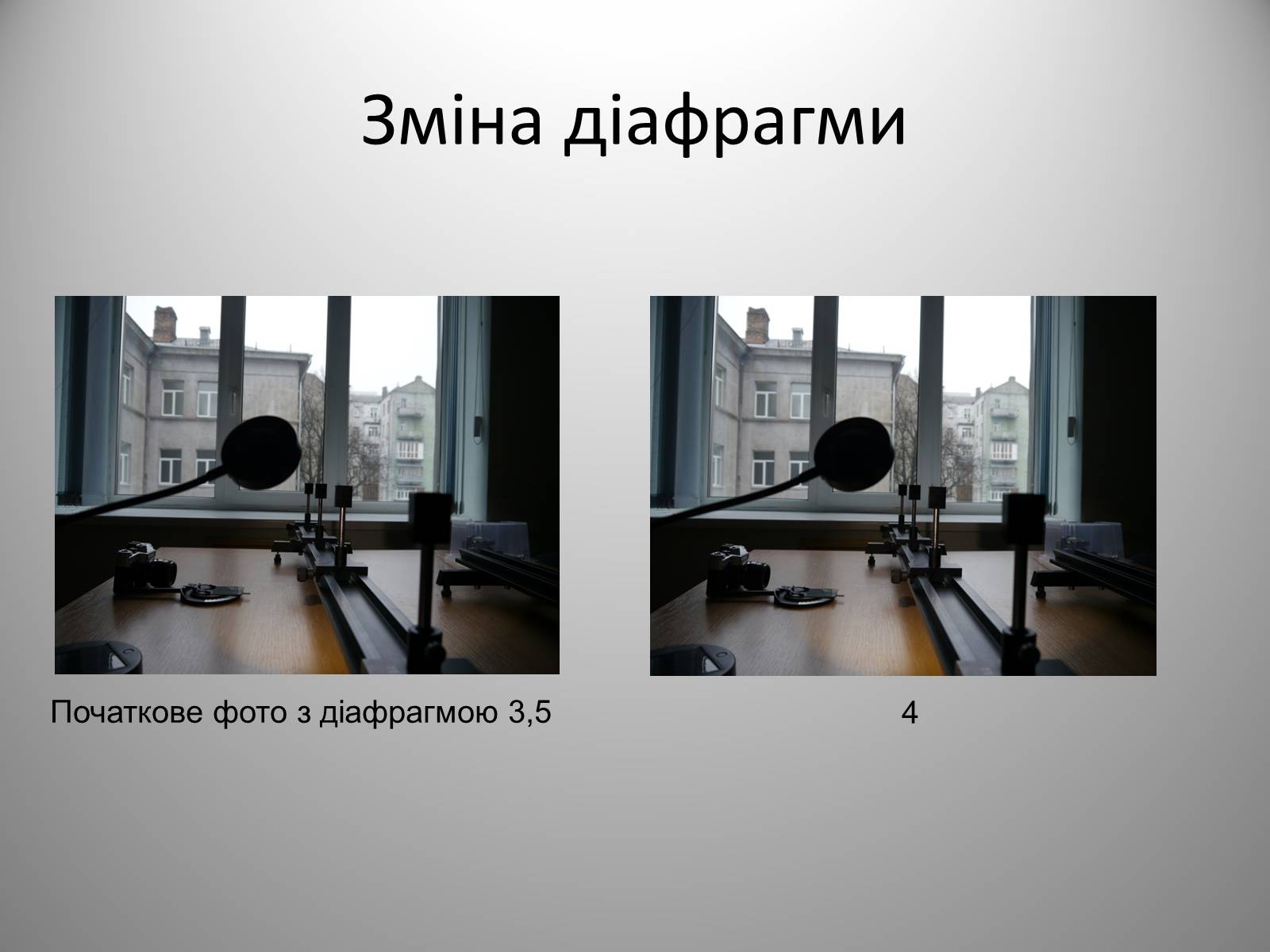 Зміна діафрагми

Початкове фото з діафрагмою 3,5

4